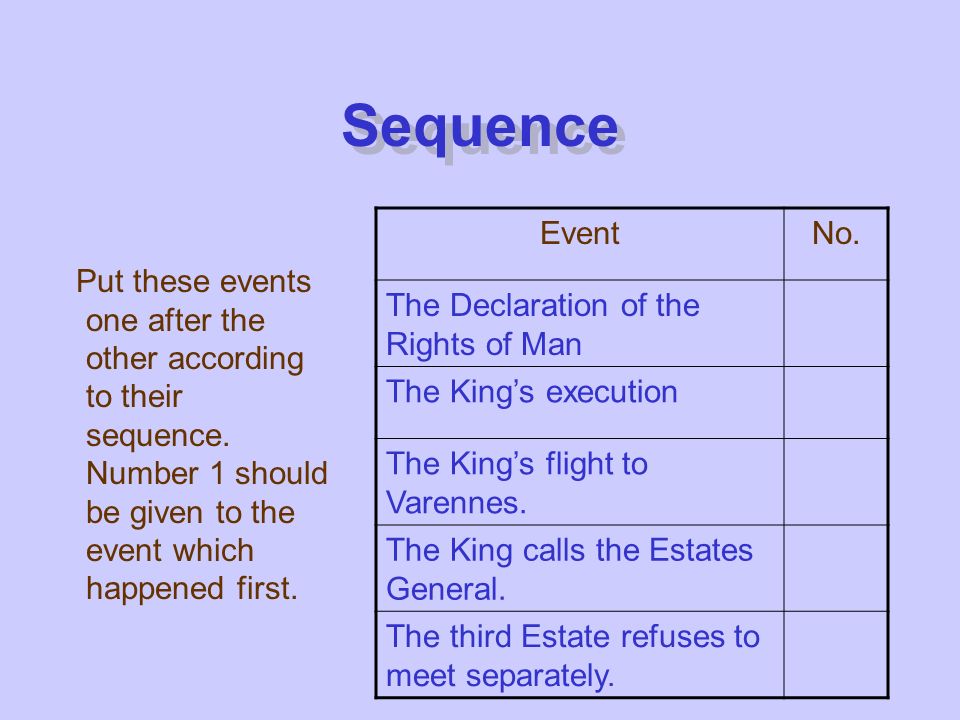 Sequence

Put these events one after the other according to their sequence. Number 1 should be given to the event which happened first.

| Event | No. |
|---|---|
| The Declaration of the Rights of Man | |
| The King’s execution | |
| The King’s flight to Varennes. | |
| The King calls the Estates General. | |
| The third Estate refuses to meet separately. | |